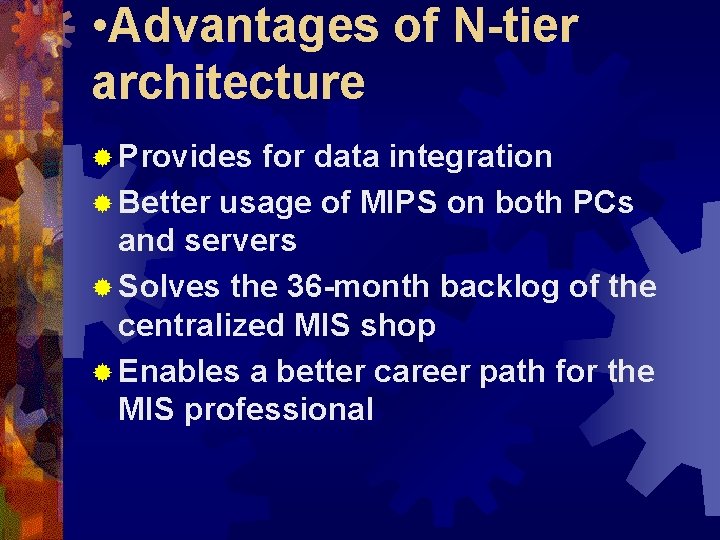 •Advantages of N-tier architecture

Provides for data integration

Better usage of MIPS on both PCs and servers

Solves the 36-month backlog of the centralized MIS shop

Enables a better career path for the MIS professional